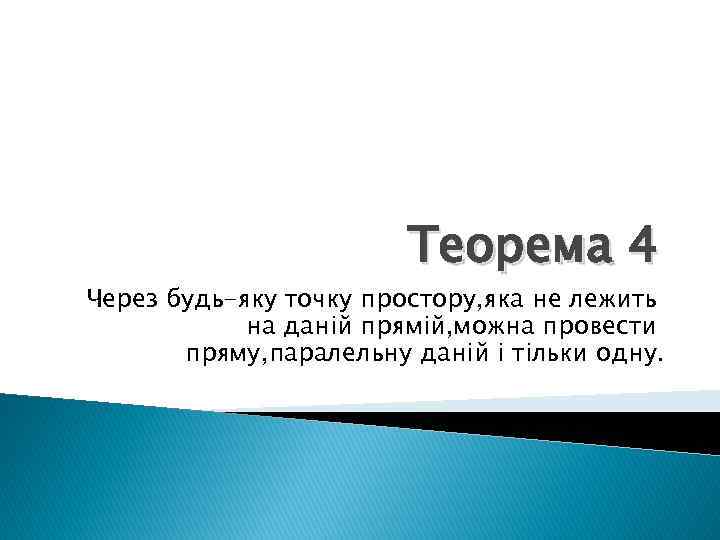 Теорема 4

Через будь-яку точку простору,яка не лежить на даній прямій,можна провести пряму,паралельну даній і тільки одну.